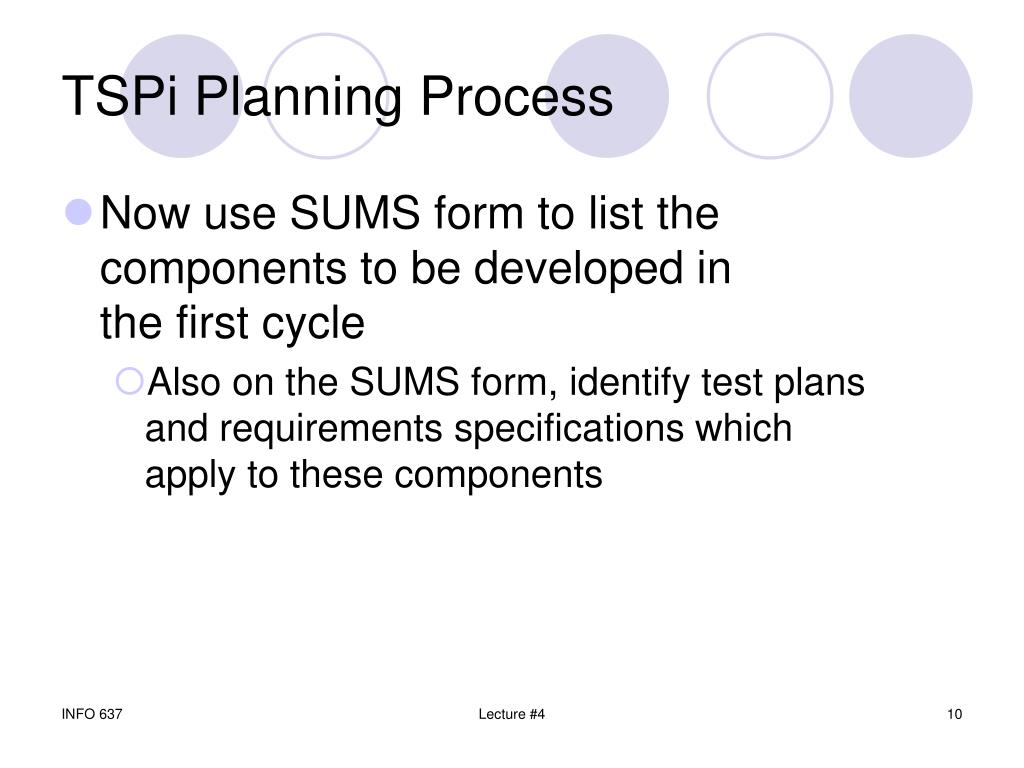 TSPi Planning Process

Now use SUMS form to list the components to be developed in the first cycle

Also on the SUMS form, identify test plans and requirements specifications which apply to these components

INFO 637

Lecture #4

10